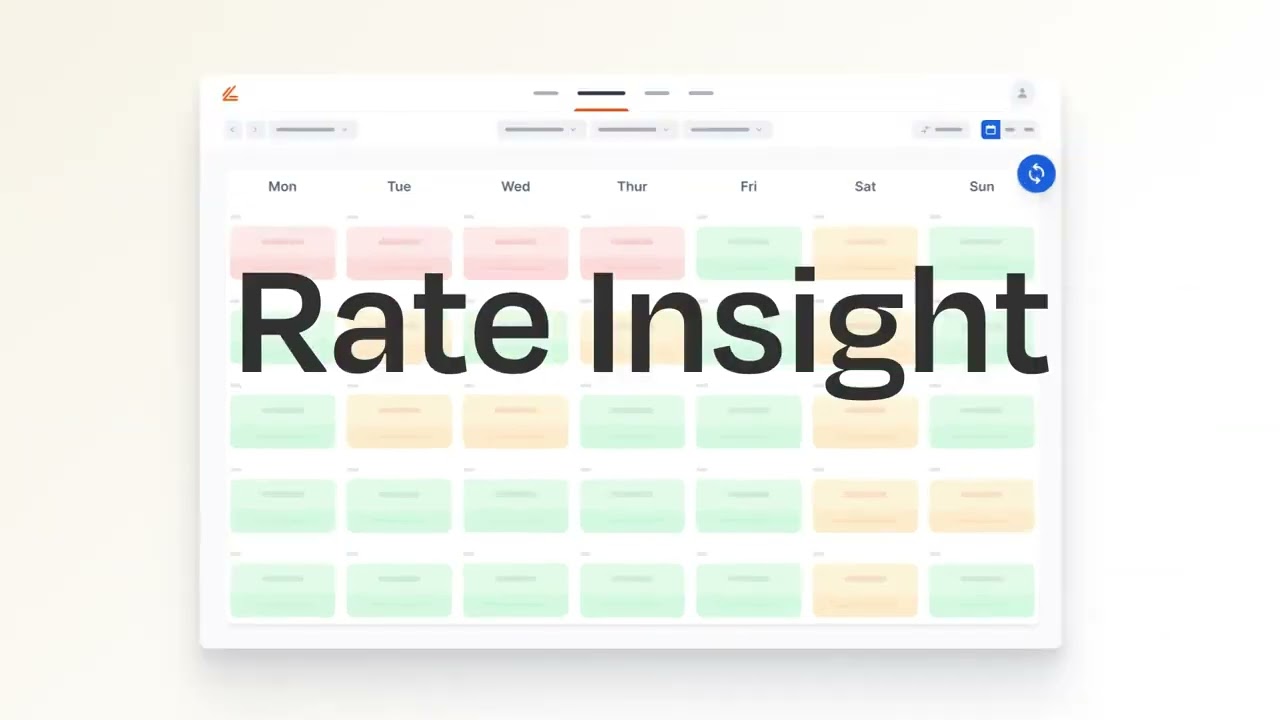 Mon Tue Wed Thur Fri Sat Sun

Rate Insight